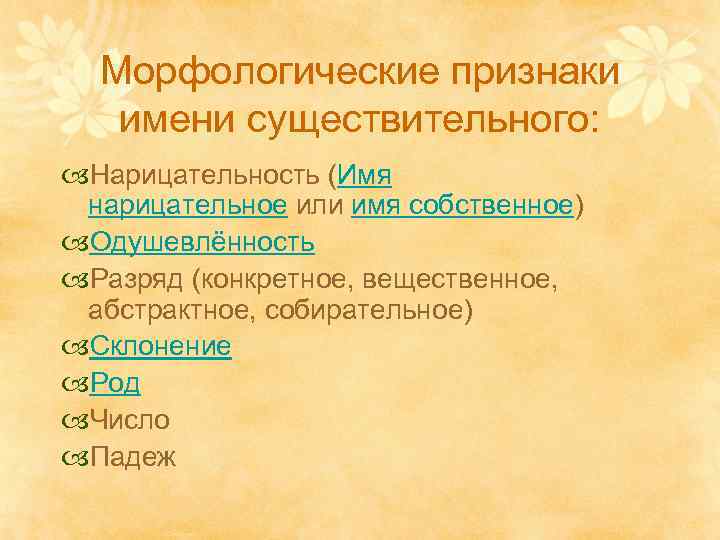 Морфологические признаки имени существительного:

Нарицательность (Имя нарицательное или имя собственное)

Одушевлённость

Разряд (конкретное, вещественное, абстрактное, собирательное)

Склонение

Род

Число

Падеж